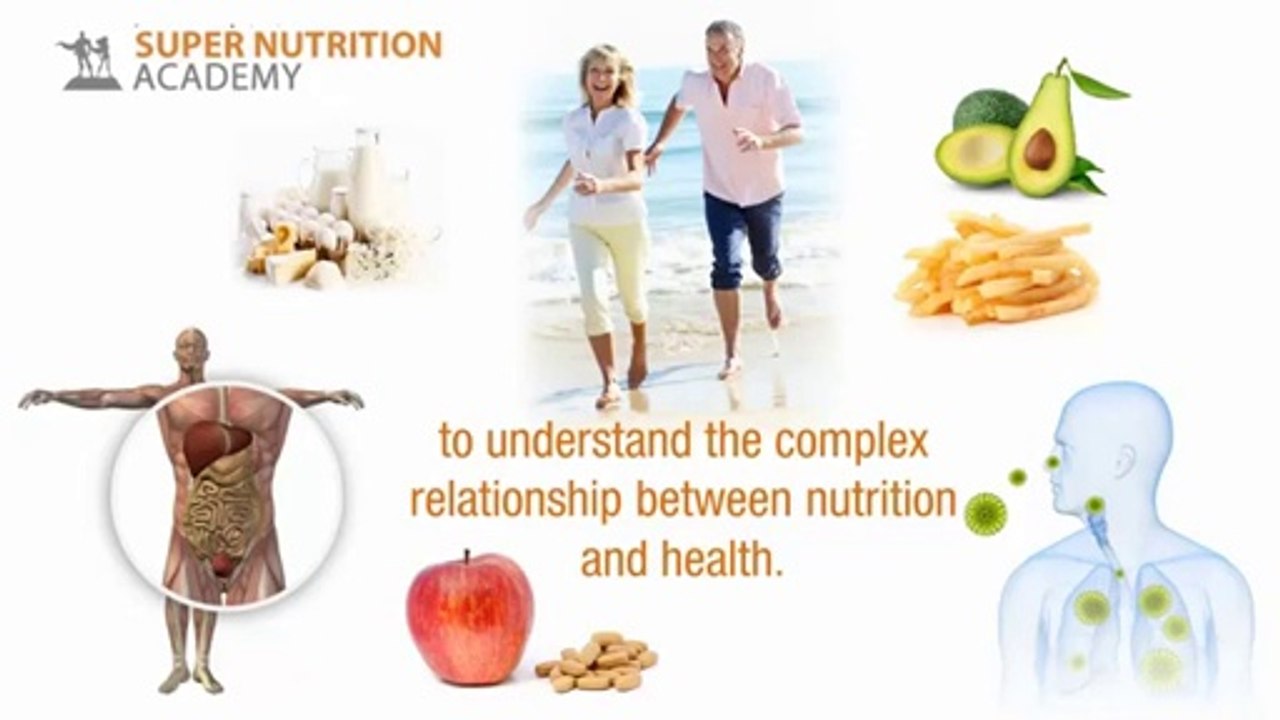 SUPER NUTRITION ACADEMY

to understand the complex relationship between nutrition and health.